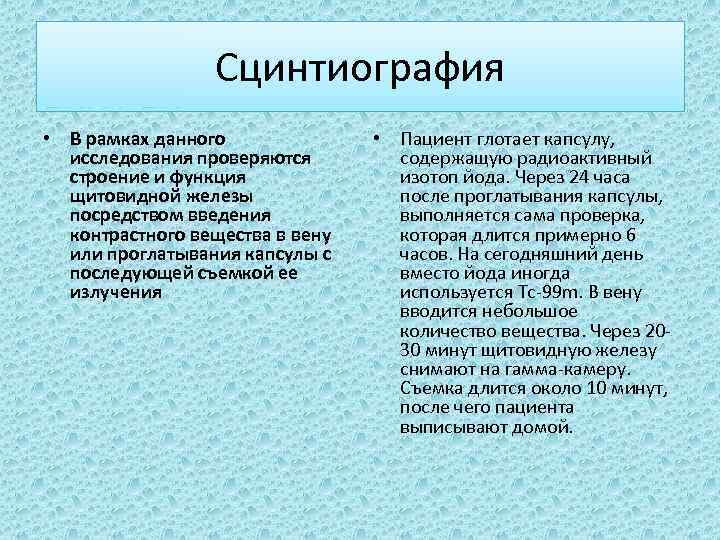 Сцинтиография

• В рамках данного исследования проверяются строение и функция щитовидной железы посредством введения контрастного вещества в вену или проглатывания капсулы с последующей съемкой ее излучения

• Пациент глотает капсулу, содержащую радиоактивный изотоп йода. Через 24 часа после проглатывания капсулы, выполняется сама проверка, которая длится примерно 6 часов. На сегодняшний день вместо йода иногда используется Tc-99m. В вену вводится небольшое количество вещества. Через 20-30 минут щитовидную железу снимают на гамма-камеру. Съемка длится около 10 минут, после чего пациента выписывают домой.